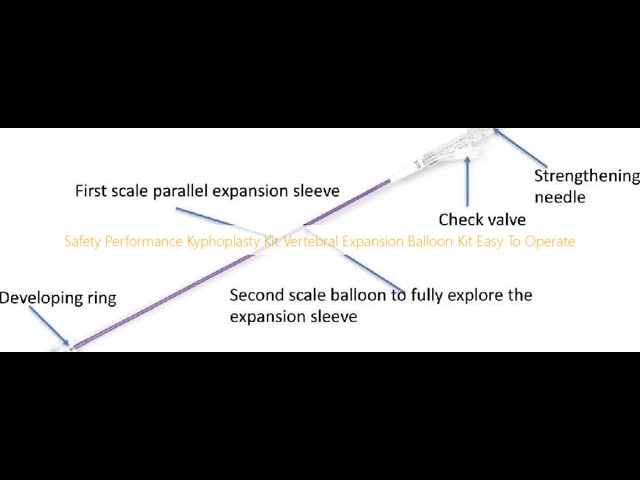 Strengthening needle

First scale parallel expansion sleeve

Check valve

Safety Performance Kyphoplasty Kit Vertebral Expansion Balloon Kit Easy To Operate

Developing ring

Second scale balloon to fully explore the expansion sleeve